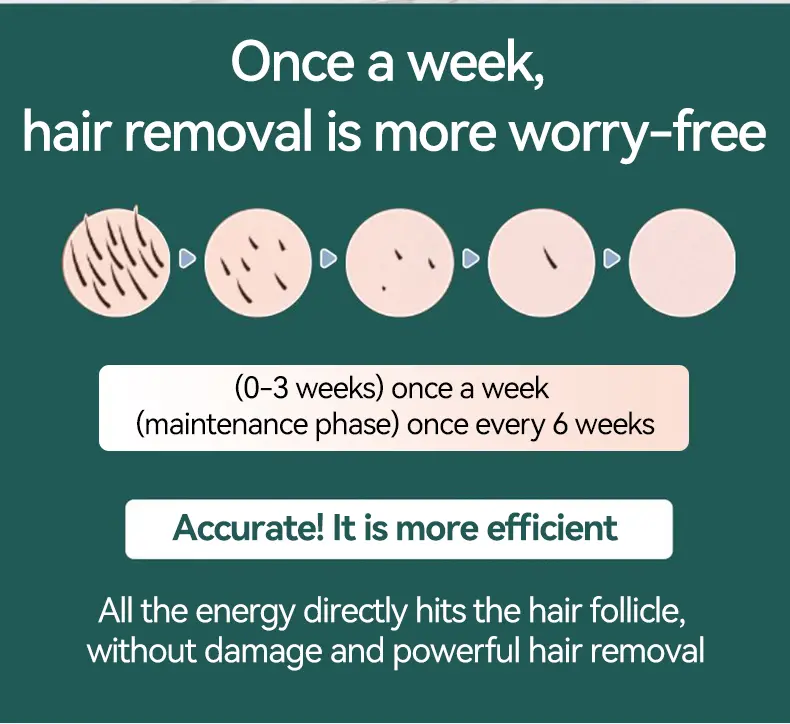 Once a week,
hair removal is more worry-free

(0-3 weeks) once a week
(maintenance phase) once every 6 weeks

Accurate! It is more efficient

All the energy directly hits the hair follicle, without damage and powerful hair removal